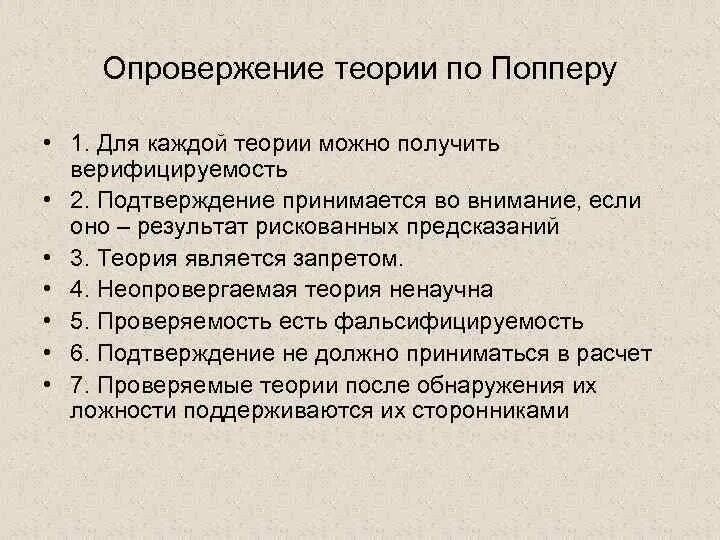 Опровержение теории по Попперу

• 1. Для каждой теории можно получить верифицируемость
• 2. Подтверждение принимается во внимание, если оно – результат рискованных предсказаний
• 3. Теория является запретом.
• 4. Неопровергаемая теория ненаучна
• 5. Проверяемость есть фальсифицируемость
• 6. Подтверждение не должно приниматься в расчет
• 7. Проверяемые теории после обнаружения их ложности поддерживаются их сторонниками